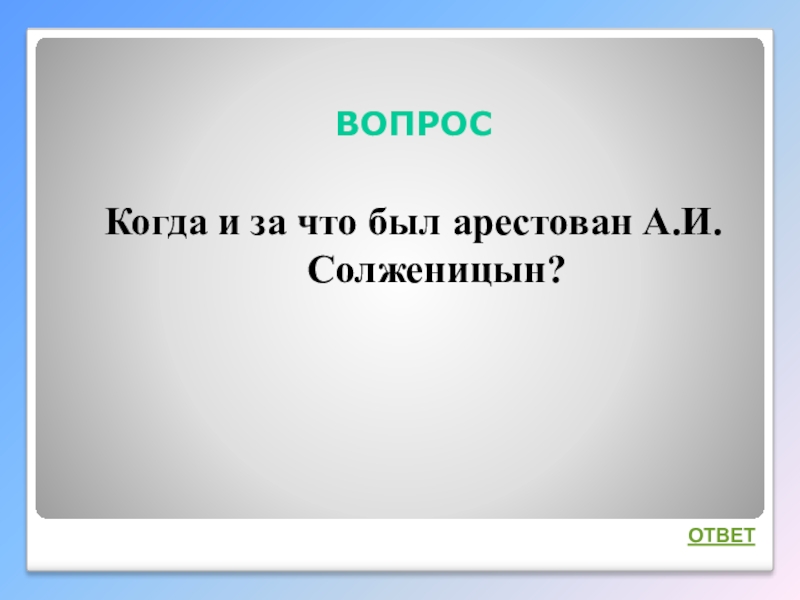 ВОПРОС

Когда и за что был арестован А.И. Солженицын?

ОТВЕТ